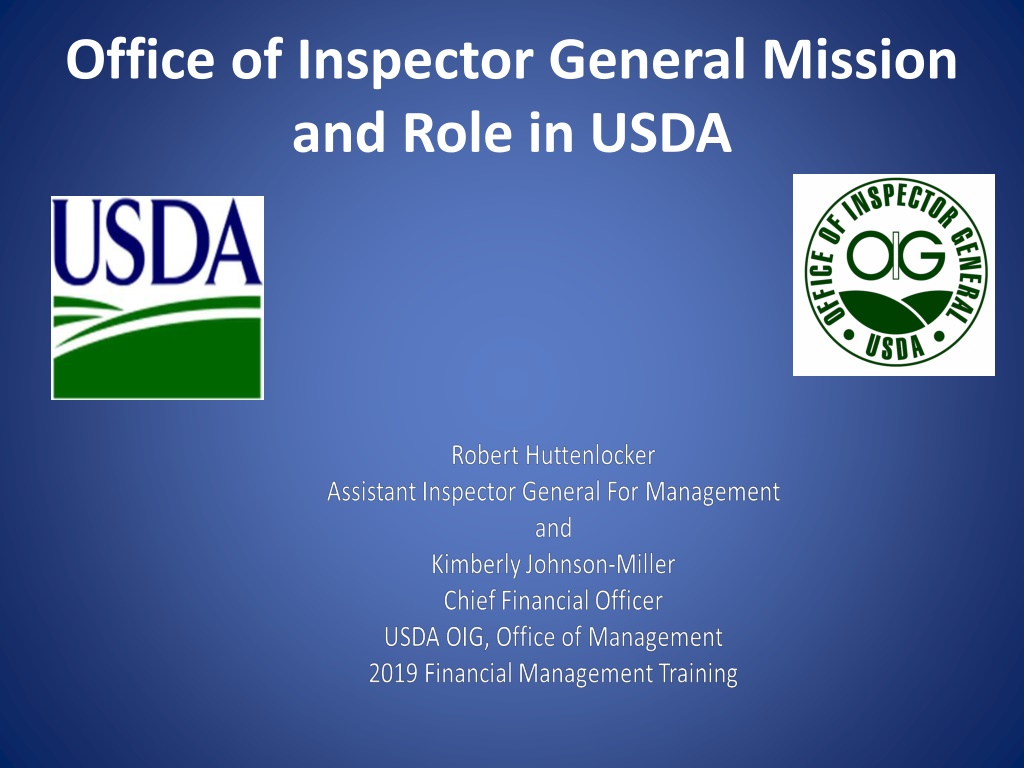 Office of Inspector General Mission and Role in USDA

USDA

OFFICE OF INSPECTOR GENERAL
OIG
USDA

Robert Huttenlocker
Assistant Inspector General For Management
and
Kimberly Johnson-Miller
Chief Financial Officer
USDA OIG, Office of Management
2019 Financial Management Training